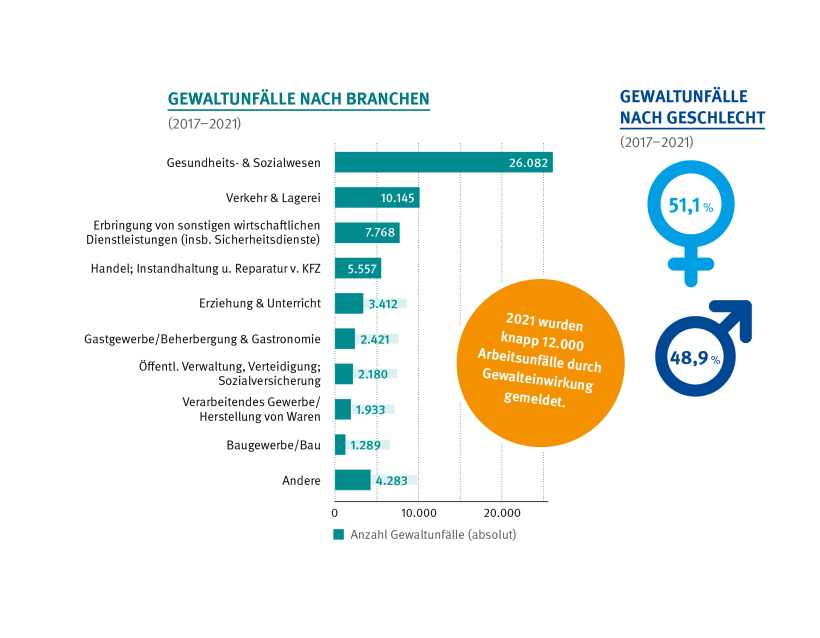 GEWALTUNFÄLLE NACH BRANCHEN
(2017–2021)

Gesundheits- & Sozialwesen 26.082
Verkehr & Lagerei 10.145
Erbringung von sonstigen wirtschaftlichen Dienstleistungen (insb. Sicherheitsdienste) 7.768
Handel; Instandhaltung u. Reparatur v. KFZ 5.557
Erziehung & Unterricht 3.412
Gastgewerbe/Beherbergung & Gastronomie 2.421
Öffentl. Verwaltung, Verteidigung; Sozialversicherung 2.180
Verarbeitendes Gewerbe/ Herstellung von Waren 1.933
Baugewerbe/Bau 1.289
Andere 4.283

0 10.000 20.000

Anzahl Gewaltunfälle (absolut)

2021 wurden knapp 12.000 Arbeitsunfälle durch Gewalteinwirkung gemeldet.

GEWALTUNFÄLLE NACH GESCHLECHT
(2017–2021)

51,1 %

48,9 %